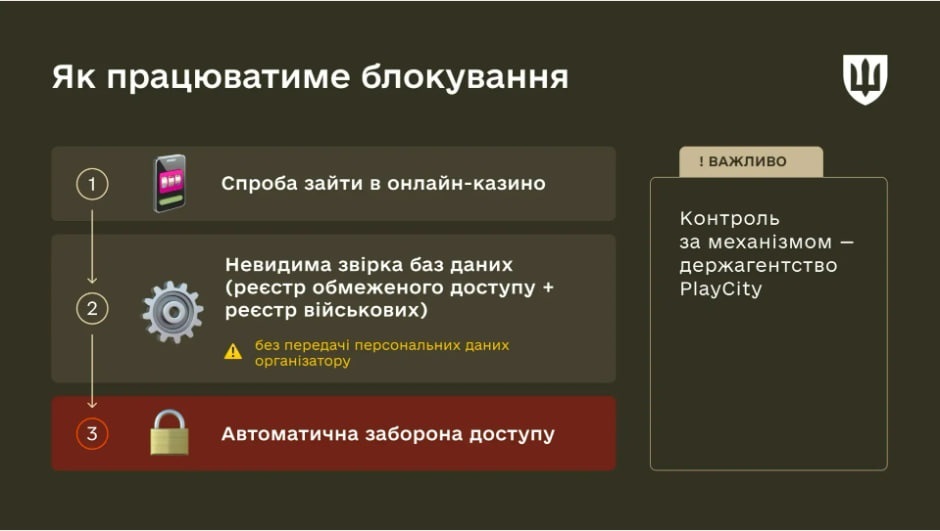 Як працюватиме блокування

1 Спроба зайти в онлайн-казино

2 Невидима звірка баз даних (реєстр обмеженого доступу + реєстр військових)

без передачі персональних даних організатору

3 Автоматична заборона доступу

! ВАЖЛИВО

Контроль за механізмом — держагентство PlayCity